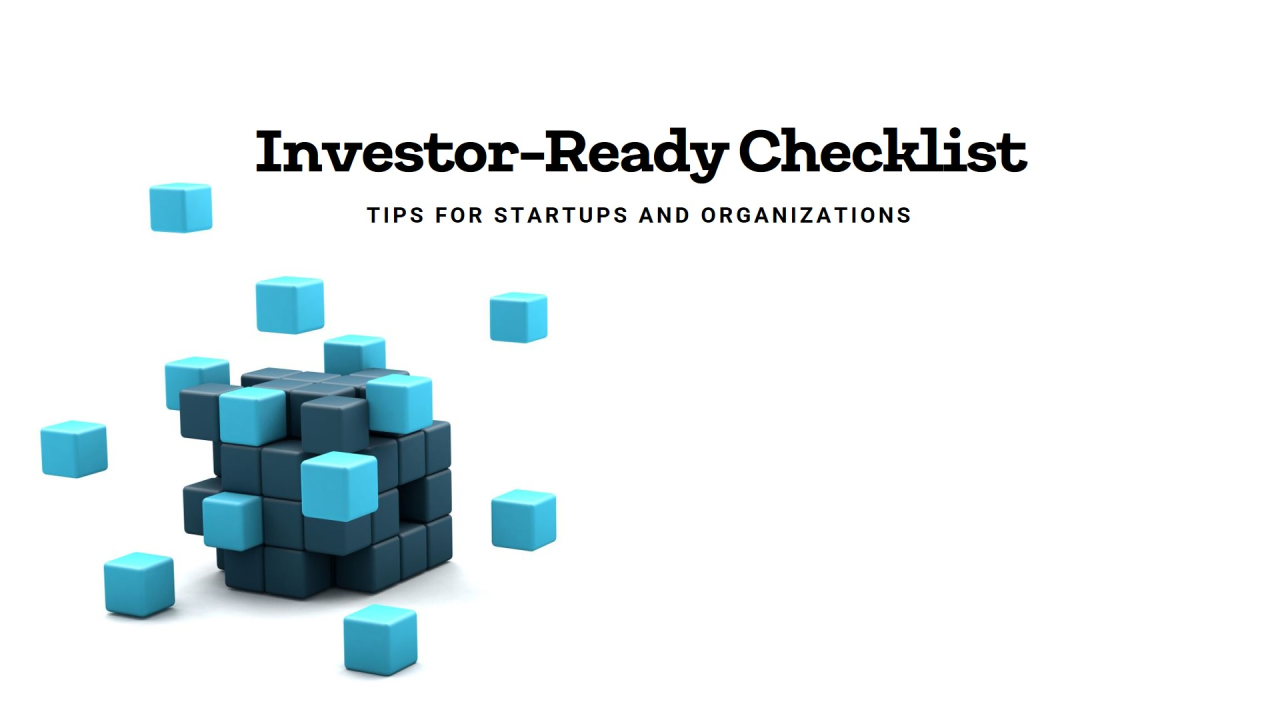 Investor-Ready Checklist

TIPS FOR STARTUPS AND ORGANIZATIONS